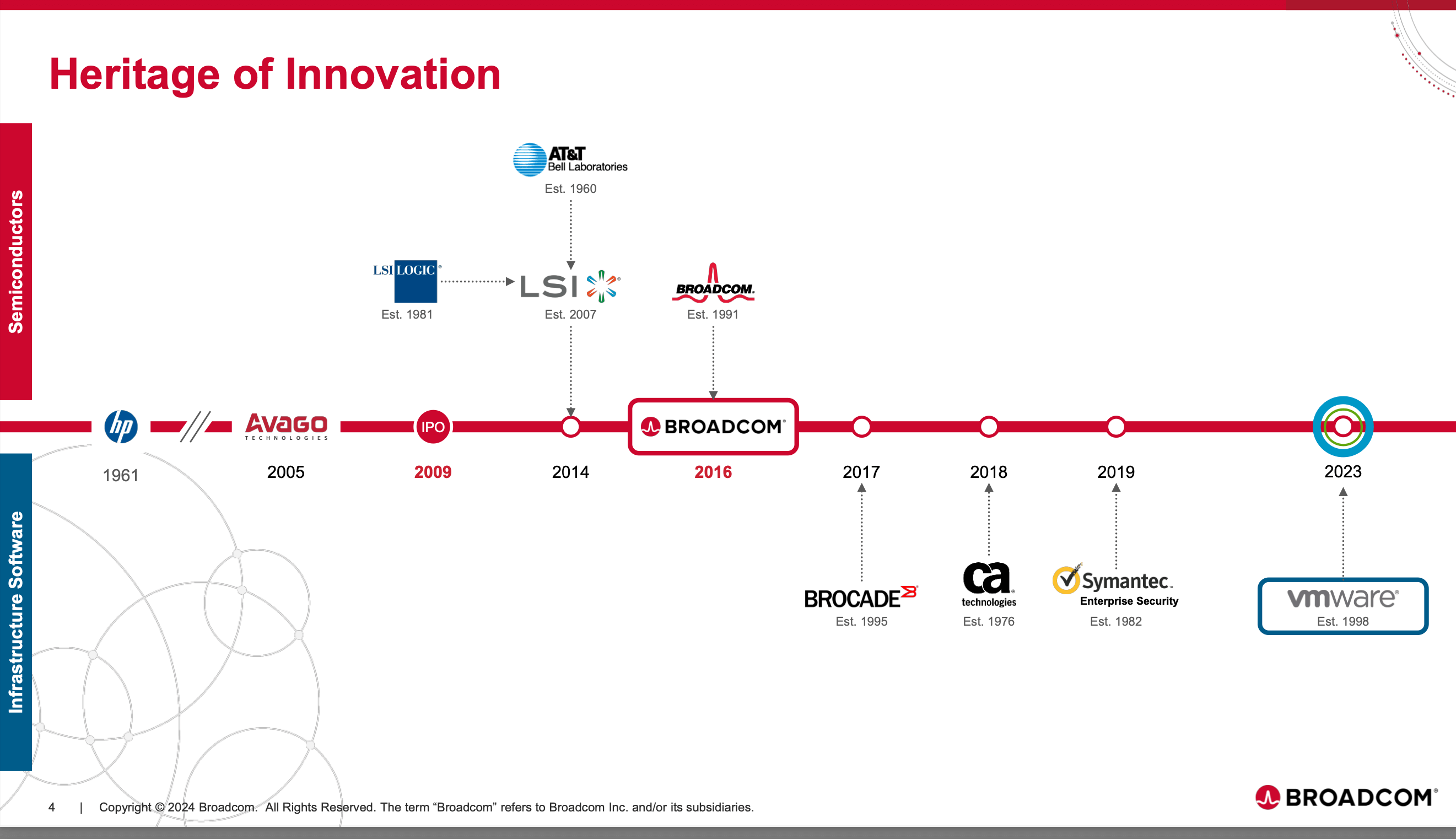 Heritage of Innovation

Semiconductors

AT&T
Bell Laboratories
Est. 1960

LSI LOGIC
Est. 1981

LSI
Est. 2007

BROADCOM.
Est. 1991

hp
1961

AVAGO
TECHNOLOGIES
2005

IPO
2009

2014

BROADCOM
2016

2017

2018

2019

2023

Infrastructure Software

BROCADE
Est. 1995

ca
technologies
Est. 1976

Symantec.
Enterprise Security
Est. 1982

vmware
Est. 1998

4 | Copyright © 2024 Broadcom. All Rights Reserved. The term “Broadcom” refers to Broadcom Inc. and/or its subsidiaries.

BROADCOM